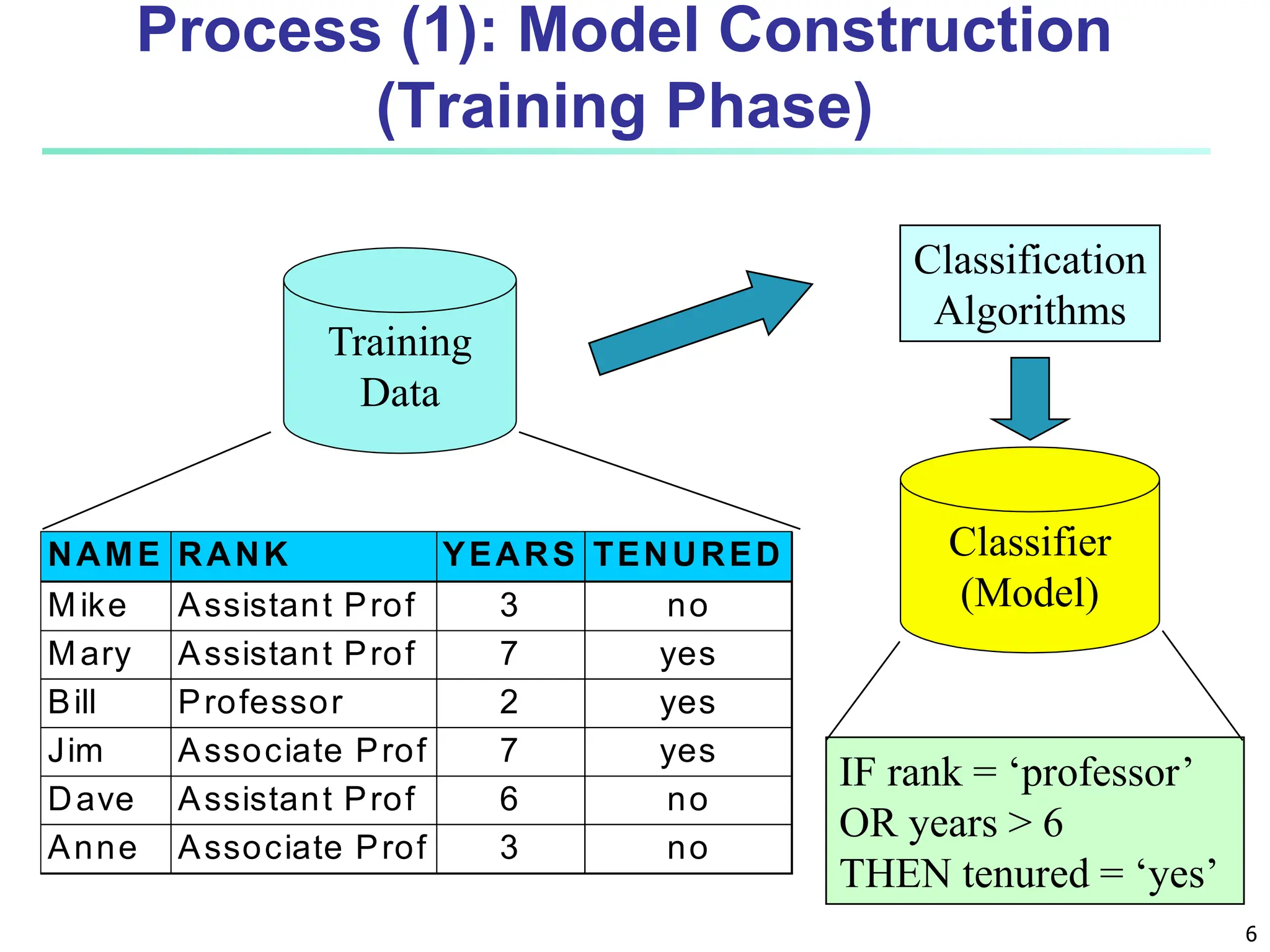 Process (1): Model Construction (Training Phase)

Training Data

Classification Algorithms

Classifier (Model)

| NAME | RANK | YEARS | TENURED |
|---|---|---|---|
| Mike | Assistant Prof | 3 | no |
| Mary | Assistant Prof | 7 | yes |
| Bill | Professor | 2 | yes |
| Jim | Associate Prof | 7 | yes |
| Dave | Assistant Prof | 6 | no |
| Anne | Associate Prof | 3 | no |

IF rank = ‘professor’
OR years > 6
THEN tenured = ‘yes’

6